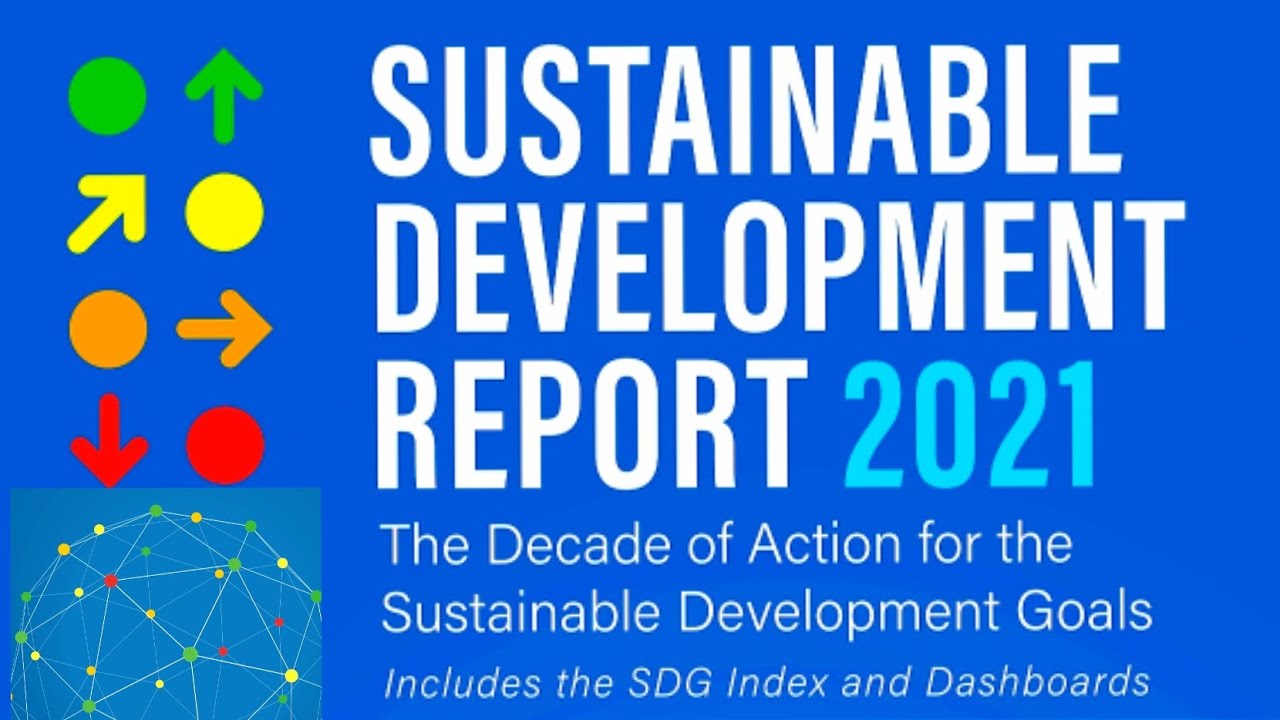 SUSTAINABLE DEVELOPMENT REPORT 2021

The Decade of Action for the Sustainable Development Goals

Includes the SDG Index and Dashboards